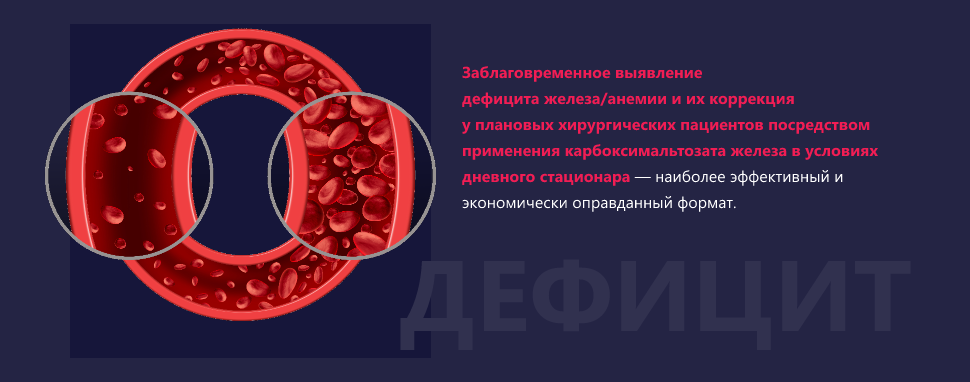 Заблаговременное выявление дефицита железа/анемии и их коррекция у плановых хирургических пациентов посредством применения карбоксимальтозата железа в условиях дневного стационара — наиболее эффективный и экономически оправданный формат.

ДЕФИЦИТ